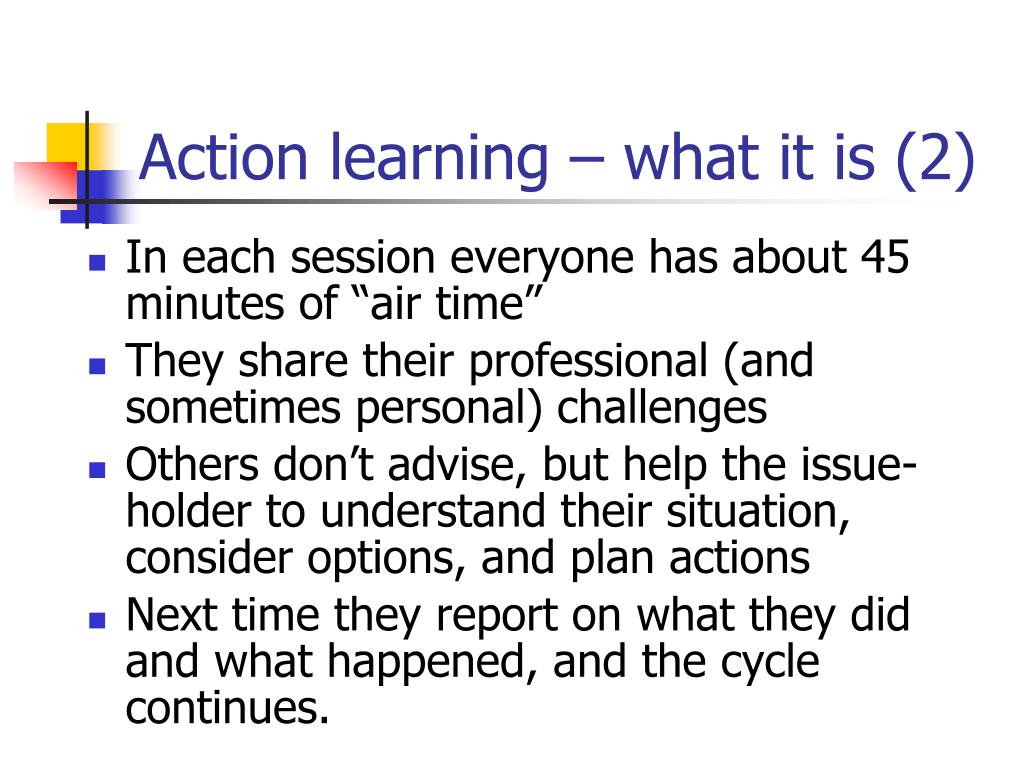 Action learning – what it is (2)

- In each session everyone has about 45 minutes of “air time”
- They share their professional (and sometimes personal) challenges
- Others don’t advise, but help the issue-holder to understand their situation, consider options, and plan actions
- Next time they report on what they did and what happened, and the cycle continues.